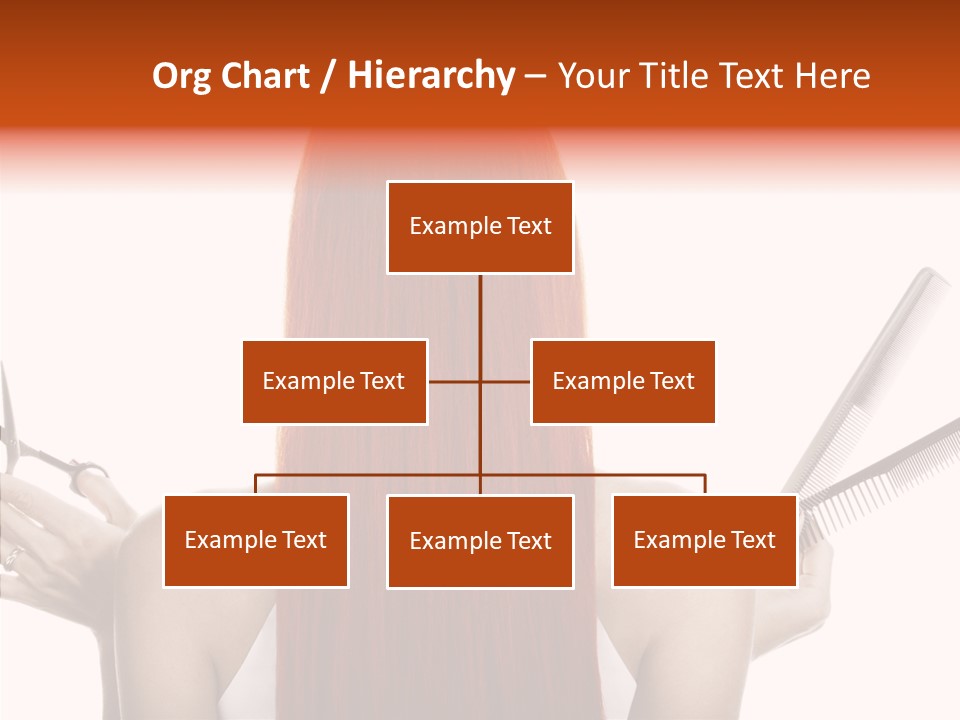 Org Chart / Hierarchy – Your Title Text Here

Example Text

Example Text

Example Text

Example Text

Example Text

Example Text